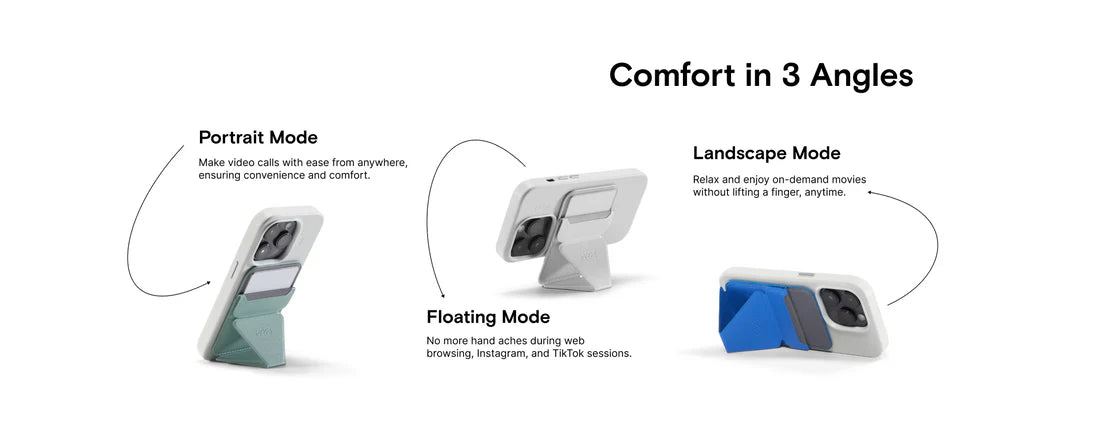 Comfort in 3 Angles

Portrait Mode
Make video calls with ease from anywhere, ensuring convenience and comfort.

Floating Mode
No more hand aches during web browsing, Instagram, and TikTok sessions.

Landscape Mode
Relax and enjoy on-demand movies without lifting a finger, anytime.